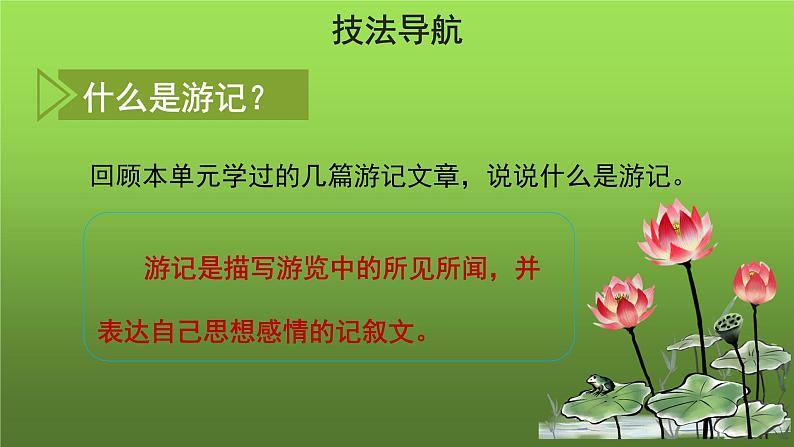 技法导航

什么是游记？

回顾本单元学过的几篇游记文章，说说什么是游记。

游记是描写游览中的所见所闻，并表达自己思想感情的记叙文。